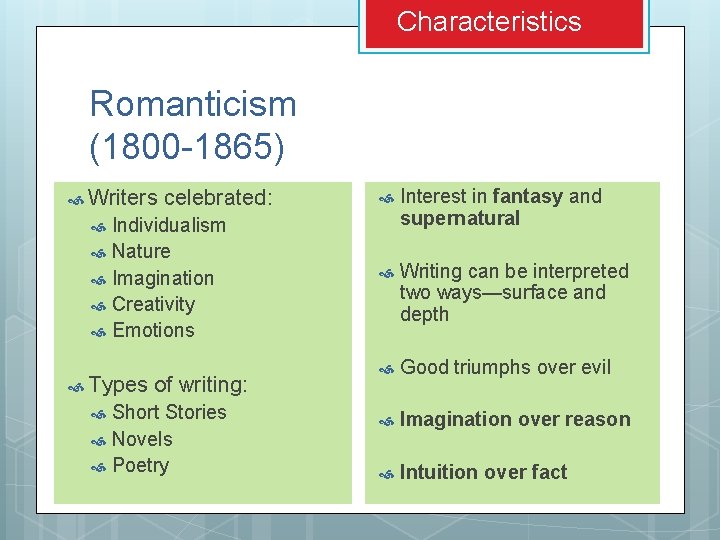 Characteristics

Romanticism (1800-1865)

Writers celebrated:
Individualism
Nature
Imagination
Creativity
Emotions

Types of writing:
Short Stories
Novels
Poetry

Interest in fantasy and supernatural

Writing can be interpreted two ways—surface and depth

Good triumphs over evil

Imagination over reason

Intuition over fact